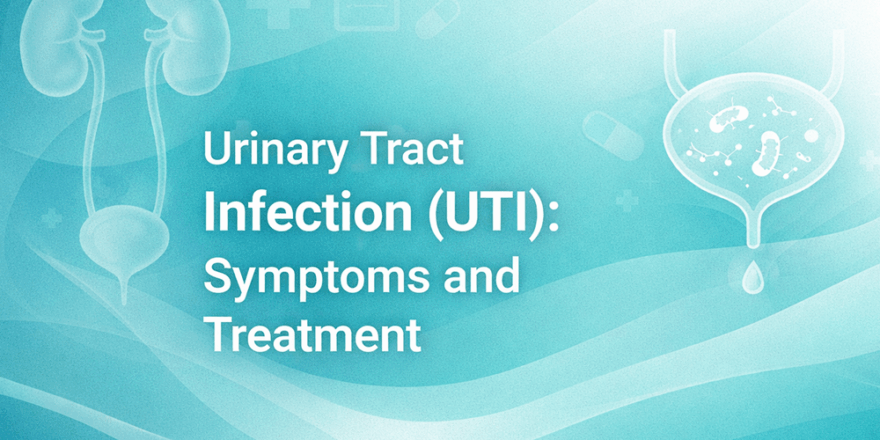 Urinary Tract Infection (UTI): Symptoms and Treatment